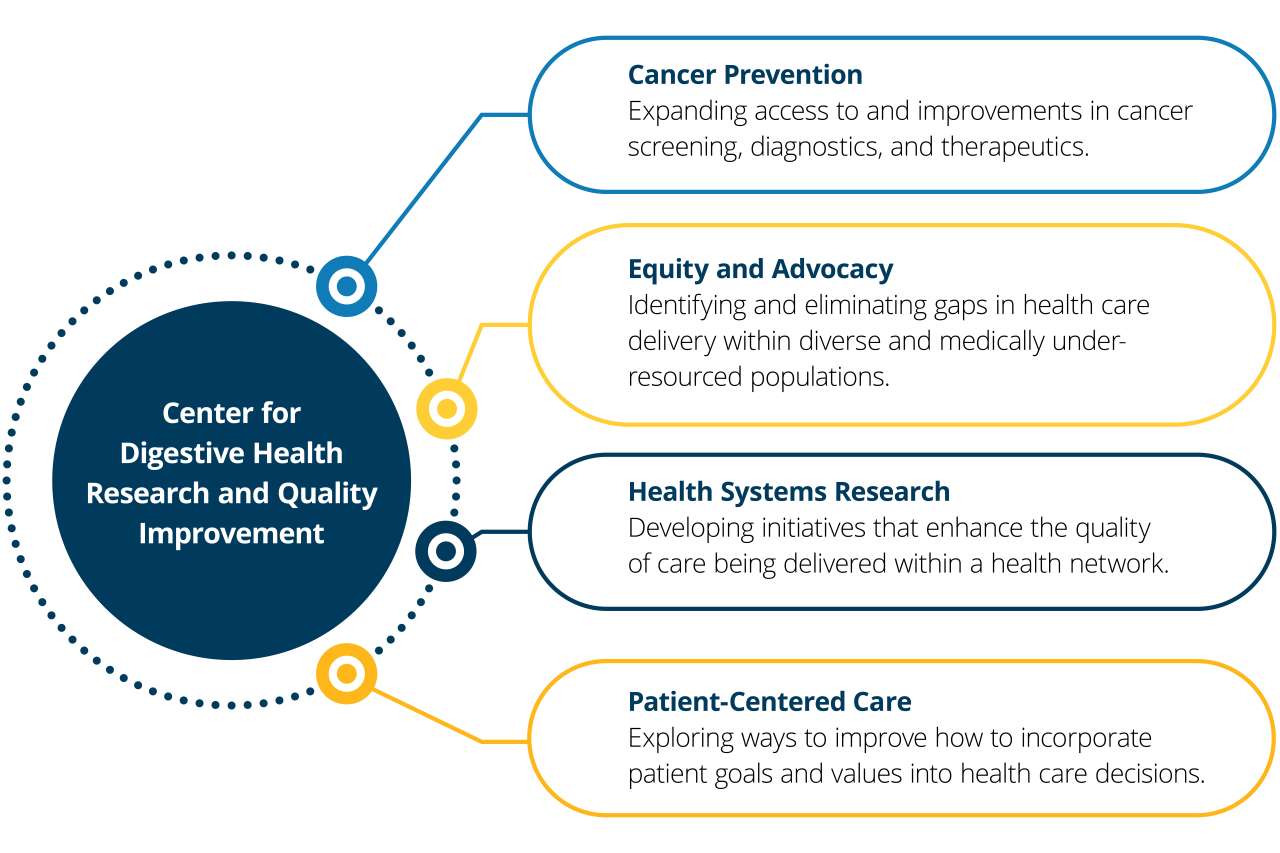 Center for Digestive Health Research and Quality Improvement

Cancer Prevention
Expanding access to and improvements in cancer screening, diagnostics, and therapeutics.

Equity and Advocacy
Identifying and eliminating gaps in health care delivery within diverse and medically under-resourced populations.

Health Systems Research
Developing initiatives that enhance the quality of care being delivered within a health network.

Patient-Centered Care
Exploring ways to improve how to incorporate patient goals and values into health care decisions.